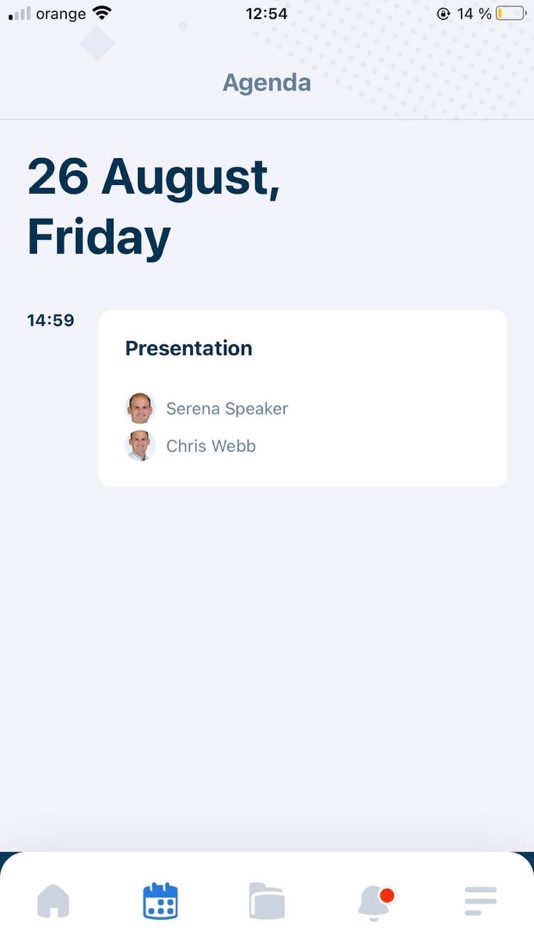 orange 12:54 14 %

Agenda

26 August, Friday

14:59

Presentation

Serena Speaker

Chris Webb